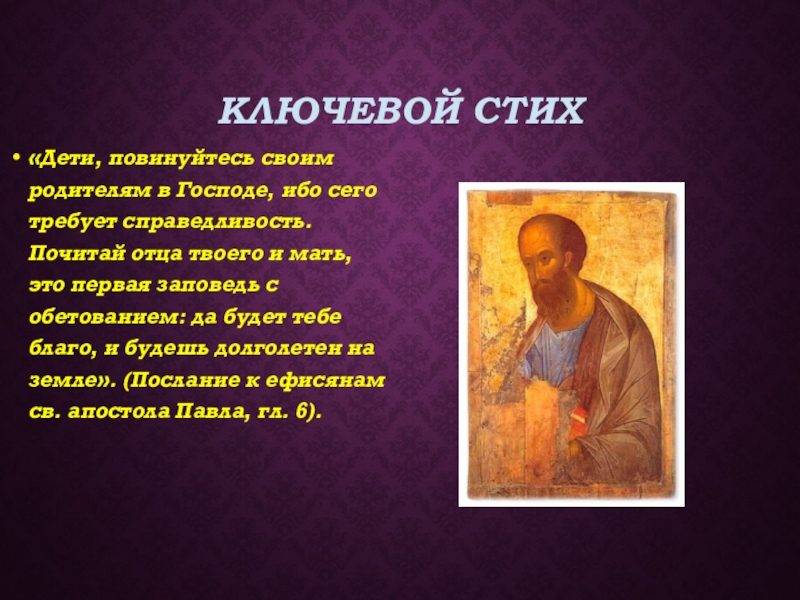 КЛЮЧЕВОЙ СТИХ

• «Дети, повинуйтесь своим родителям в Господе, ибо сего требует справедливость. Почитай отца твоего и мать, это первая заповедь с обетованием: да будет тебе благо, и будешь долголетен на земле». (Послание к ефисянам св. апостола Павла, гл. 6).